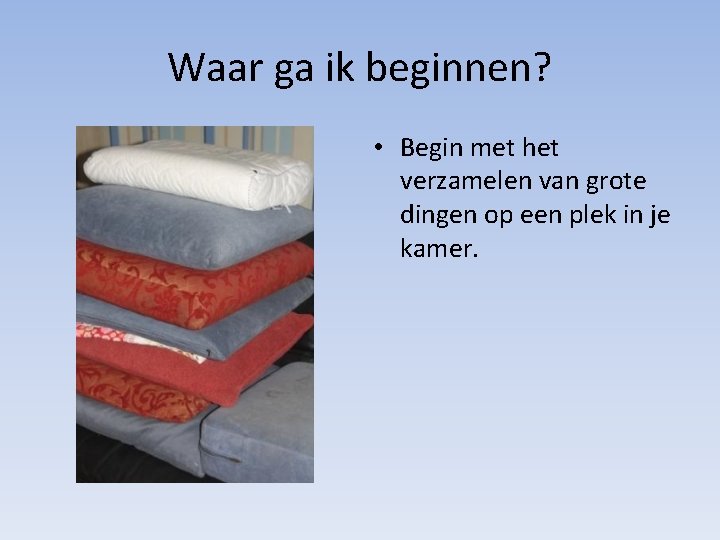 Waar ga ik beginnen?

• Begin met het verzamelen van grote dingen op een plek in je kamer.